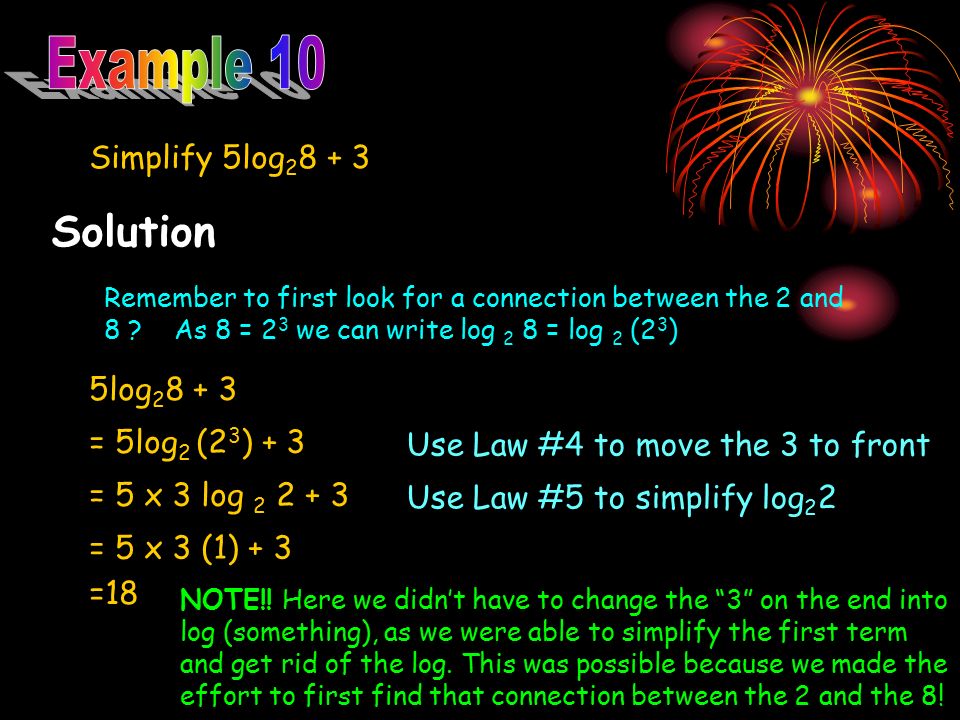 Example 10

Simplify $5\log_2 8 + 3$

Solution

Remember to first look for a connection between the 2 and 8 ? As $8 = 2^3$ we can write $\log_2 8 = \log_2 (2^3)$

$5\log_2 8 + 3$

$= 5\log_2 (2^3) + 3$ Use Law #4 to move the 3 to front

$= 5 \times 3 \log_2 2 + 3$ Use Law #5 to simplify $\log_2 2$

$= 5 \times 3 (1) + 3$

$=18$

NOTE!! Here we didn't have to change the "3" on the end into log (something), as we were able to simplify the first term and get rid of the log. This was possible because we made the effort to first find that connection between the 2 and the 8!